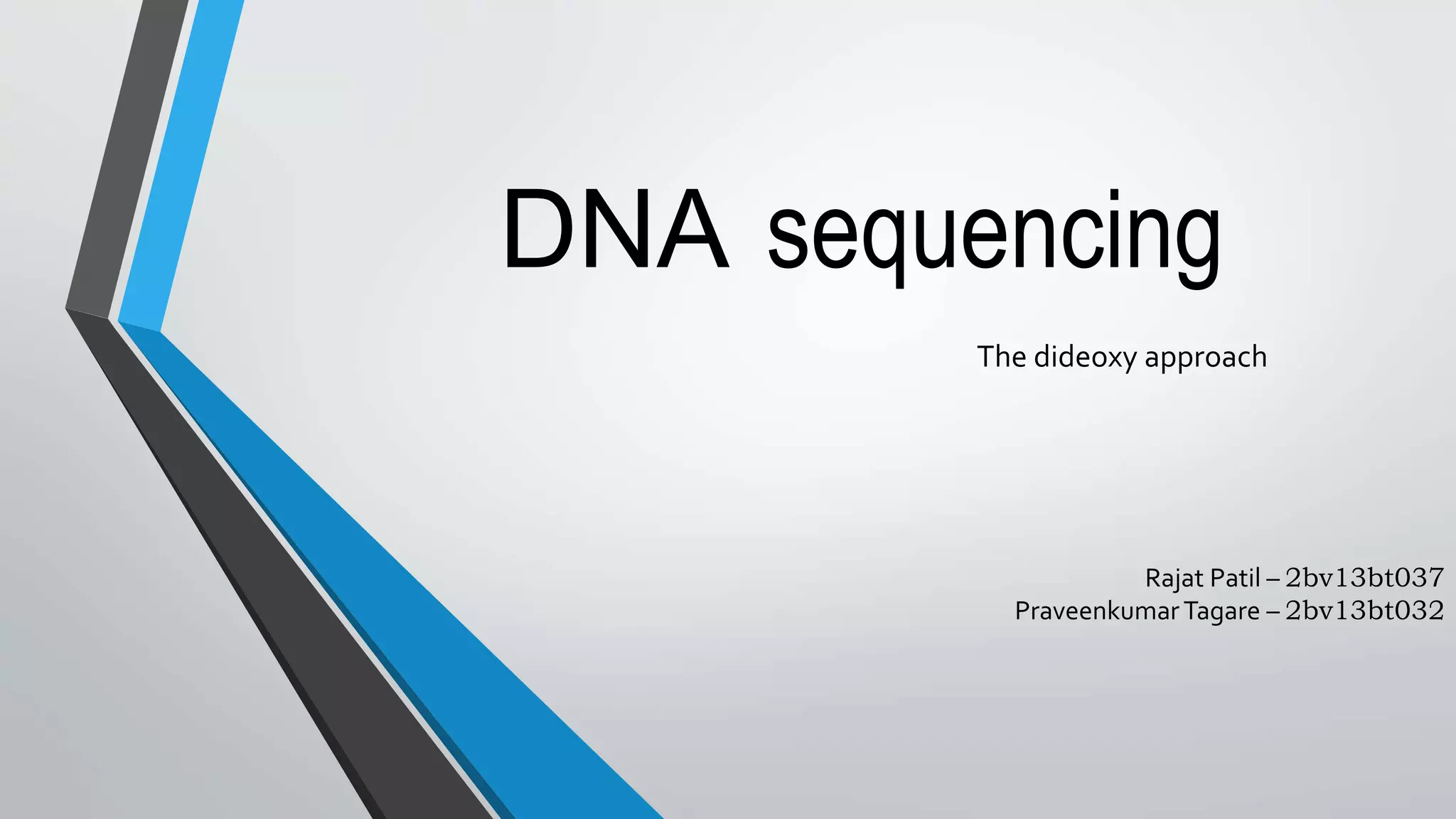 DNA sequencing

The dideoxy approach

Rajat Patil – 2bv13bt037
Praveenkumar Tagare – 2bv13bt032